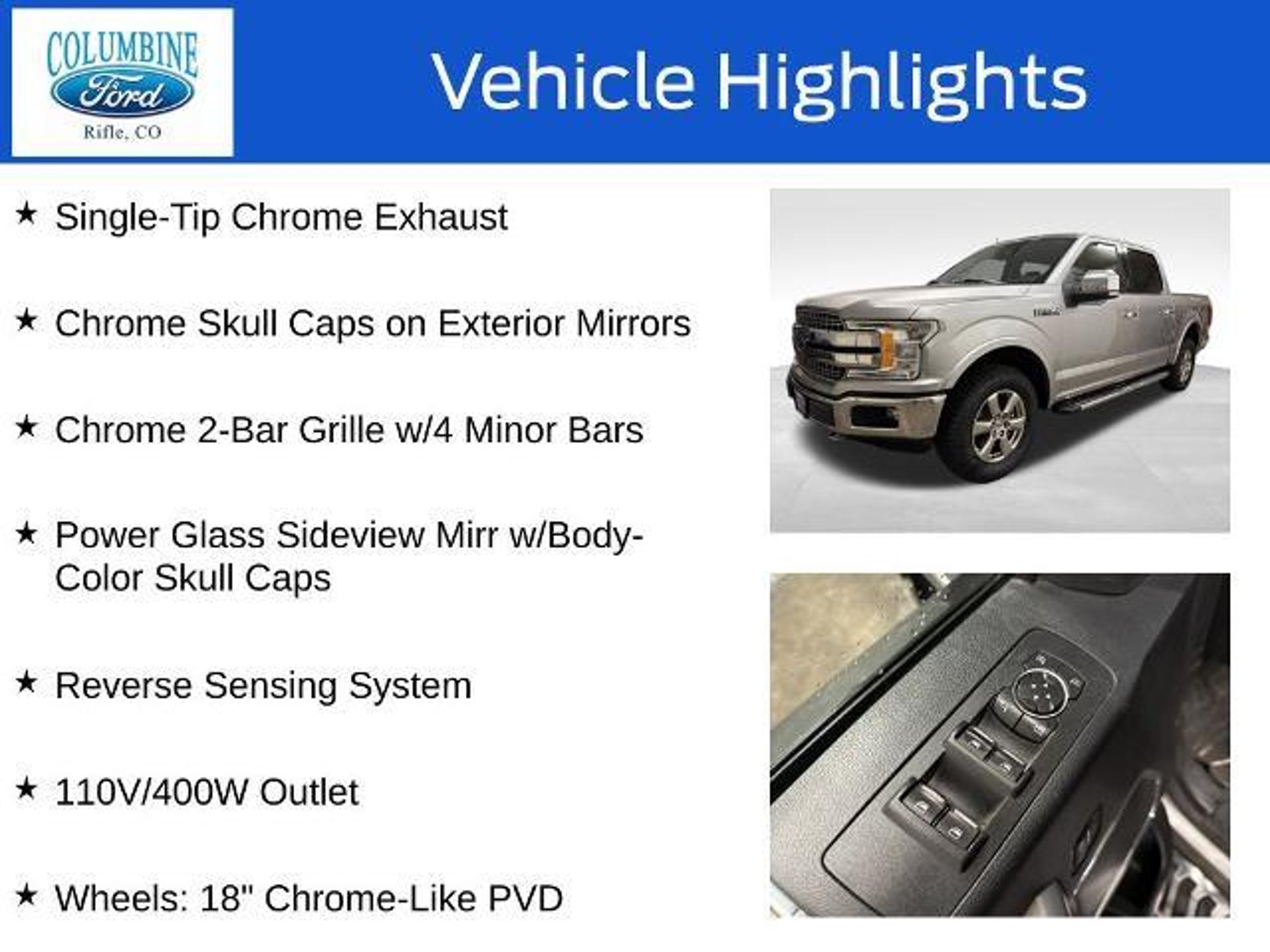 COLUMBINE
Ford
Rifle, CO

Vehicle Highlights

★ Single-Tip Chrome Exhaust

★ Chrome Skull Caps on Exterior Mirrors

★ Chrome 2-Bar Grille w/4 Minor Bars

★ Power Glass Sideview Mirr w/Body-Color Skull Caps

★ Reverse Sensing System

★ 110V/400W Outlet

★ Wheels: 18" Chrome-Like PVD